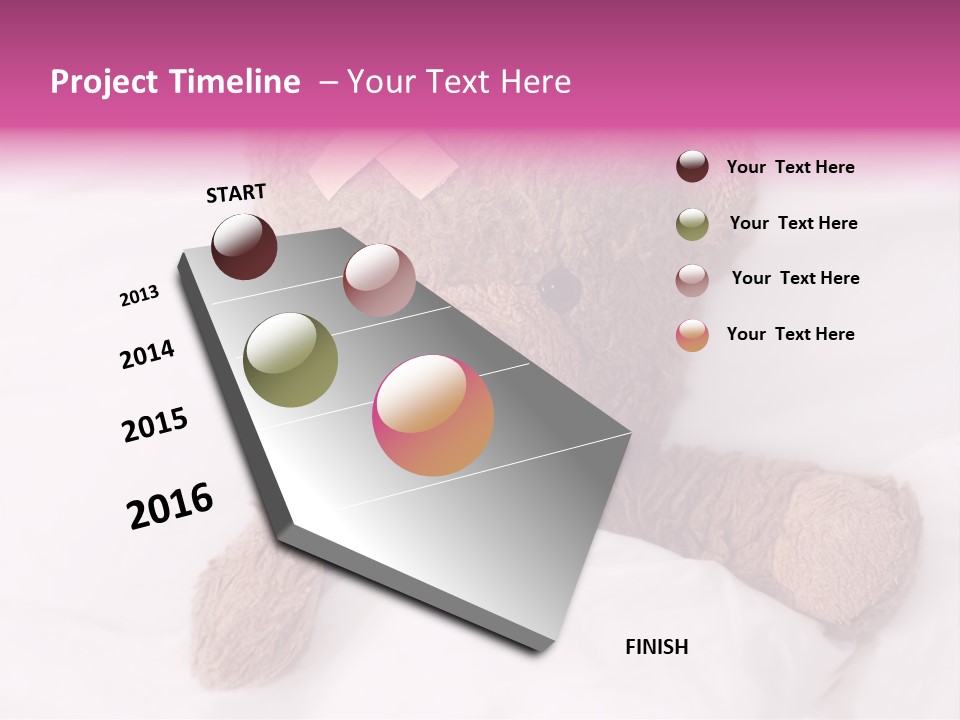 Project Timeline – Your Text Here

START

2013

2014

2015

2016

FINISH

Your Text Here

Your Text Here

Your Text Here

Your Text Here